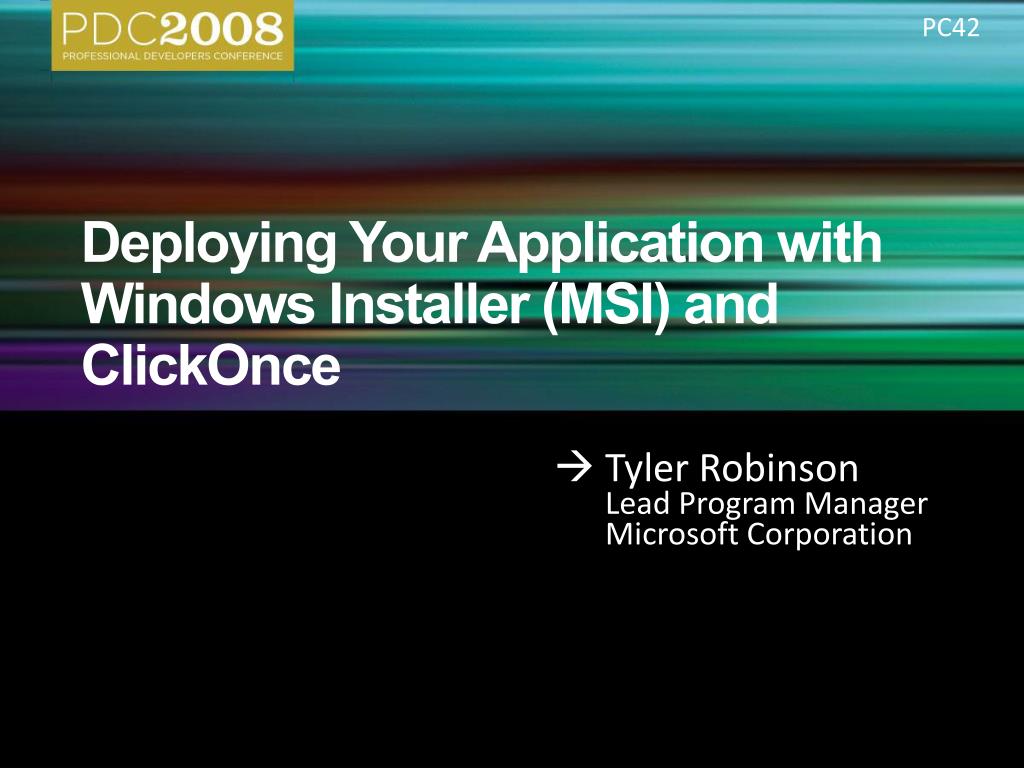 PDC2008
PROFESSIONAL DEVELOPERS CONFERENCE

PC42

Deploying Your Application with Windows Installer (MSI) and ClickOnce

→ Tyler Robinson
Lead Program Manager
Microsoft Corporation